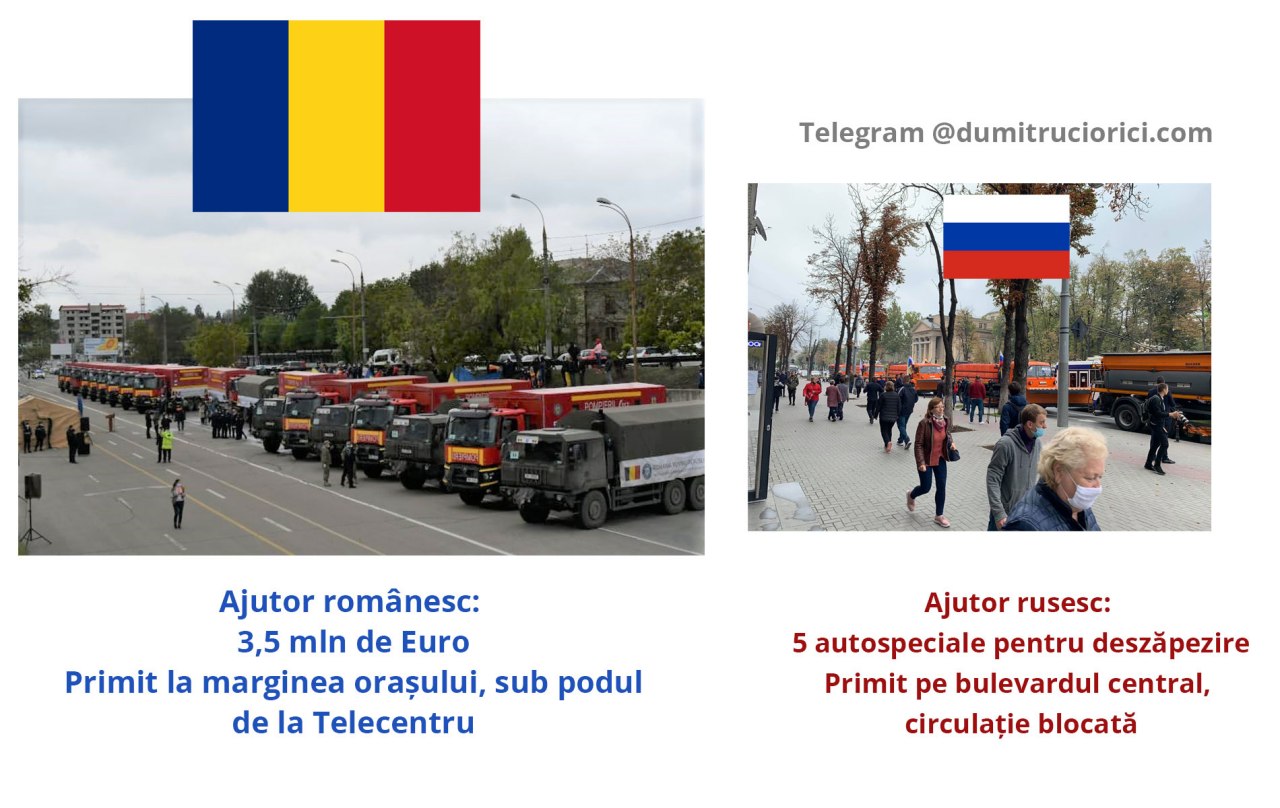 Telegram @dumitruciorici.com

POMPIERII

Ajutor românesc:
3,5 mln de Euro
Primit la marginea orașului, sub podul de la Telecentru

Ajutor rusesc:
5 autospeciale pentru deszăpezire
Primit pe bulevardul central, circulație blocată